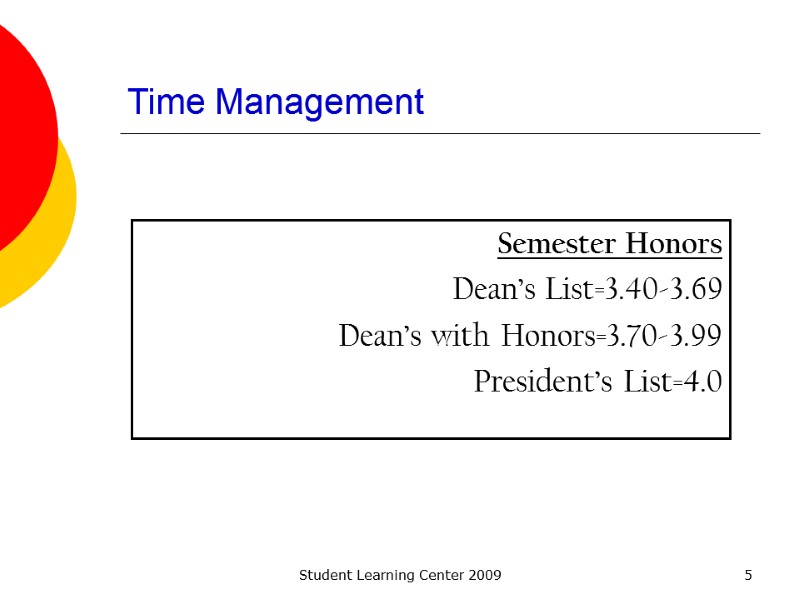 Time Management

Semester Honors
Dean's List=3.40-3.69
Dean's with Honors=3.70-3.99
President's List=4.0

Student Learning Center 2009

5